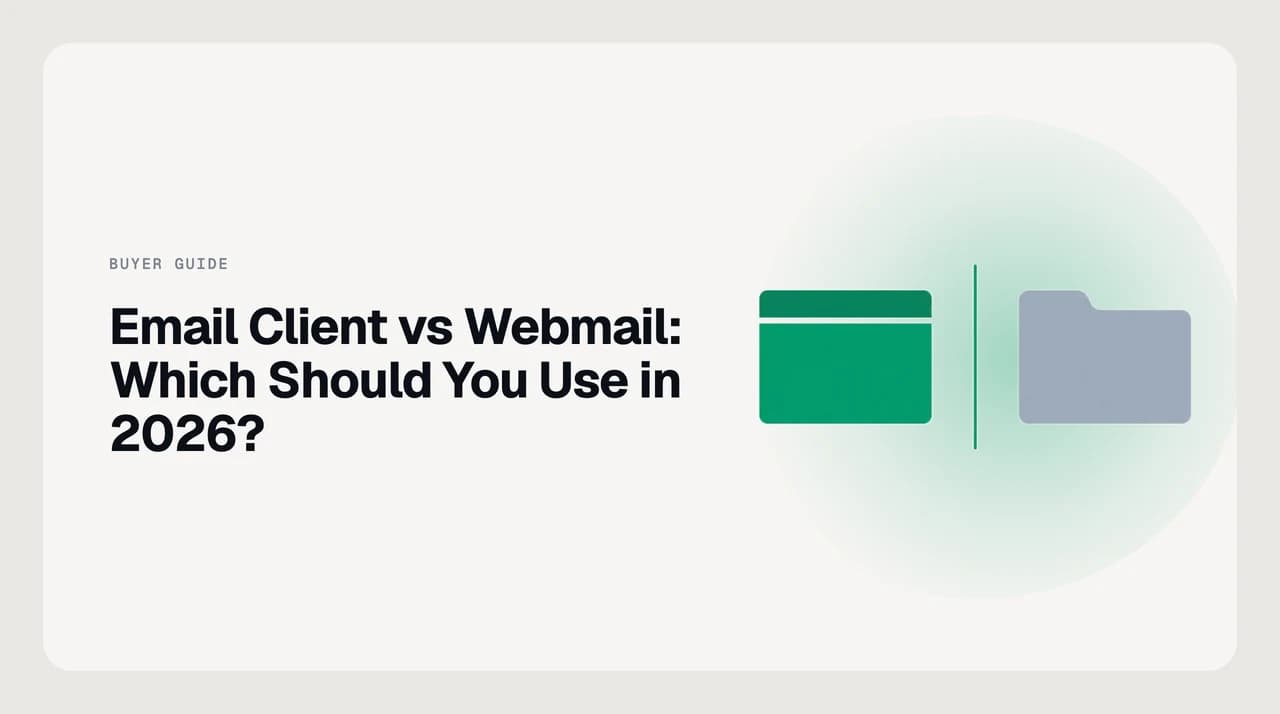 BUYER GUIDE

Email Client vs Webmail: Which Should You Use in 2026?